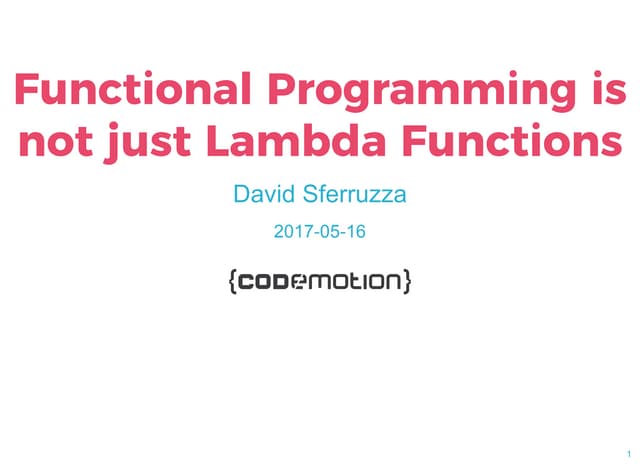 Functional Programming is not just Lambda Functions

David Sferruzza

2017-05-16

{codemotion}

1